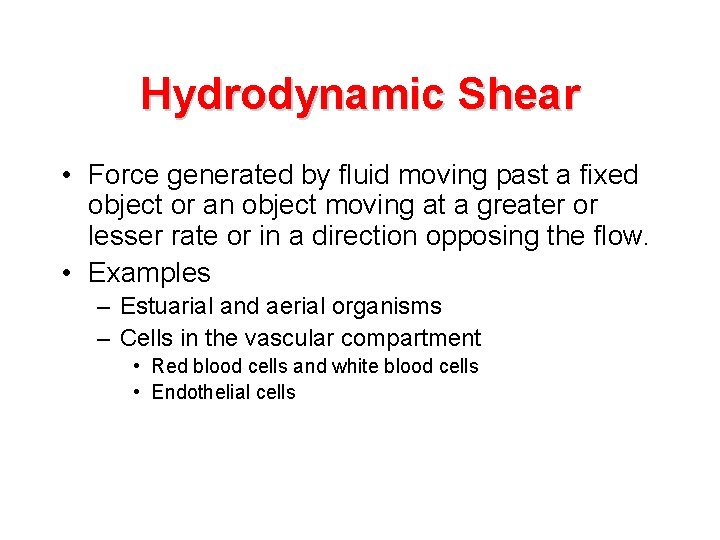 Hydrodynamic Shear

• Force generated by fluid moving past a fixed object or an object moving at a greater or lesser rate or in a direction opposing the flow.
• Examples
– Estuarial and aerial organisms
– Cells in the vascular compartment
• Red blood cells and white blood cells
• Endothelial cells